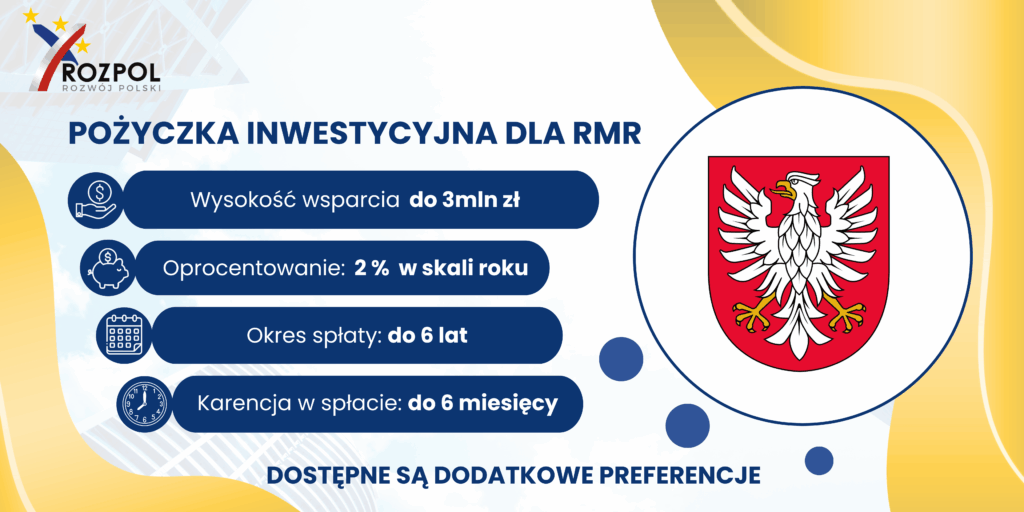 ROZPOL
ROZWÓJ POLSKI

POŻYCZKA INWESTYCYJNA DLA RMR

Wysokość wsparcia do 3mln zł

Oprocentowanie: 2 % w skali roku

Okres spłaty: do 6 lat

Karencja w spłacie: do 6 miesięcy

DOSTĘPNE SĄ DODATKOWE PREFERENCJE